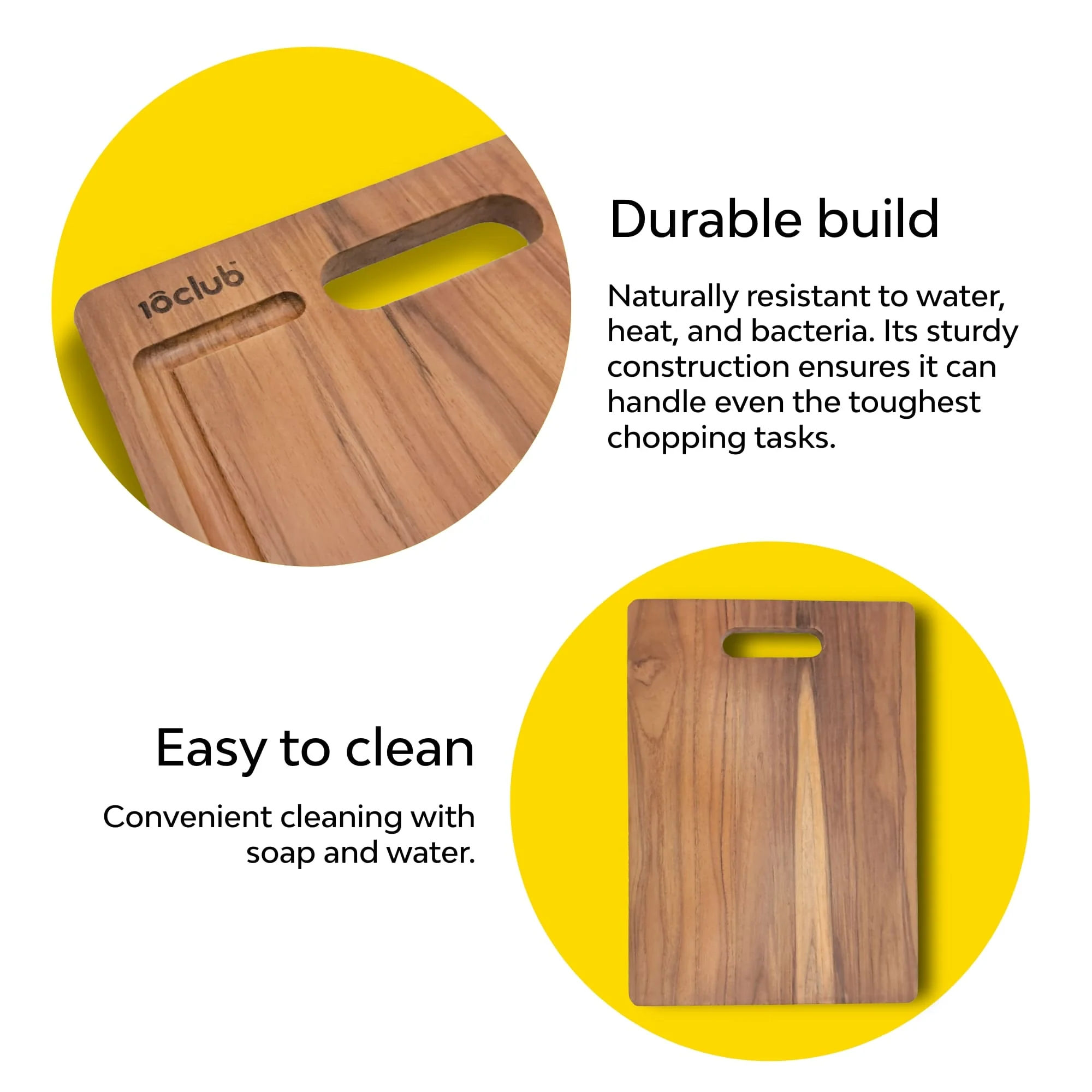 10club

Durable build

Naturally resistant to water, heat, and bacteria. Its sturdy construction ensures it can handle even the toughest chopping tasks.

Easy to clean

Convenient cleaning with soap and water.